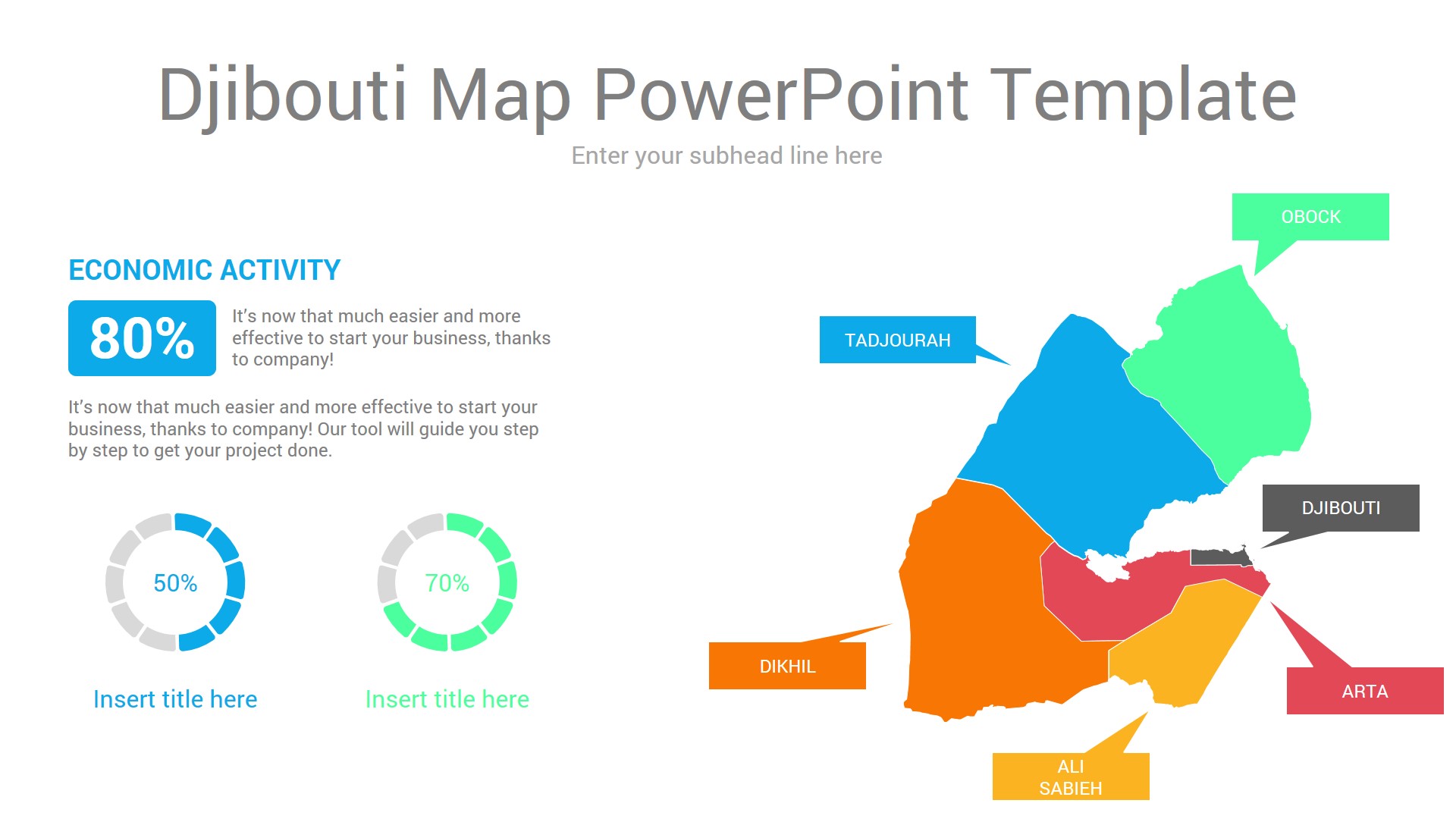 Djibouti Map PowerPoint Template

Enter your subhead line here

ECONOMIC ACTIVITY

80%

It's now that much easier and more effective to start your business, thanks to company!

It's now that much easier and more effective to start your business, thanks to company! Our tool will guide you step by step to get your project done.

50%

Insert title here

70%

Insert title here

OBOCK

TADJOURAH

DJIBOUTI

DIKHIL

ARTA

ALI SABIEH